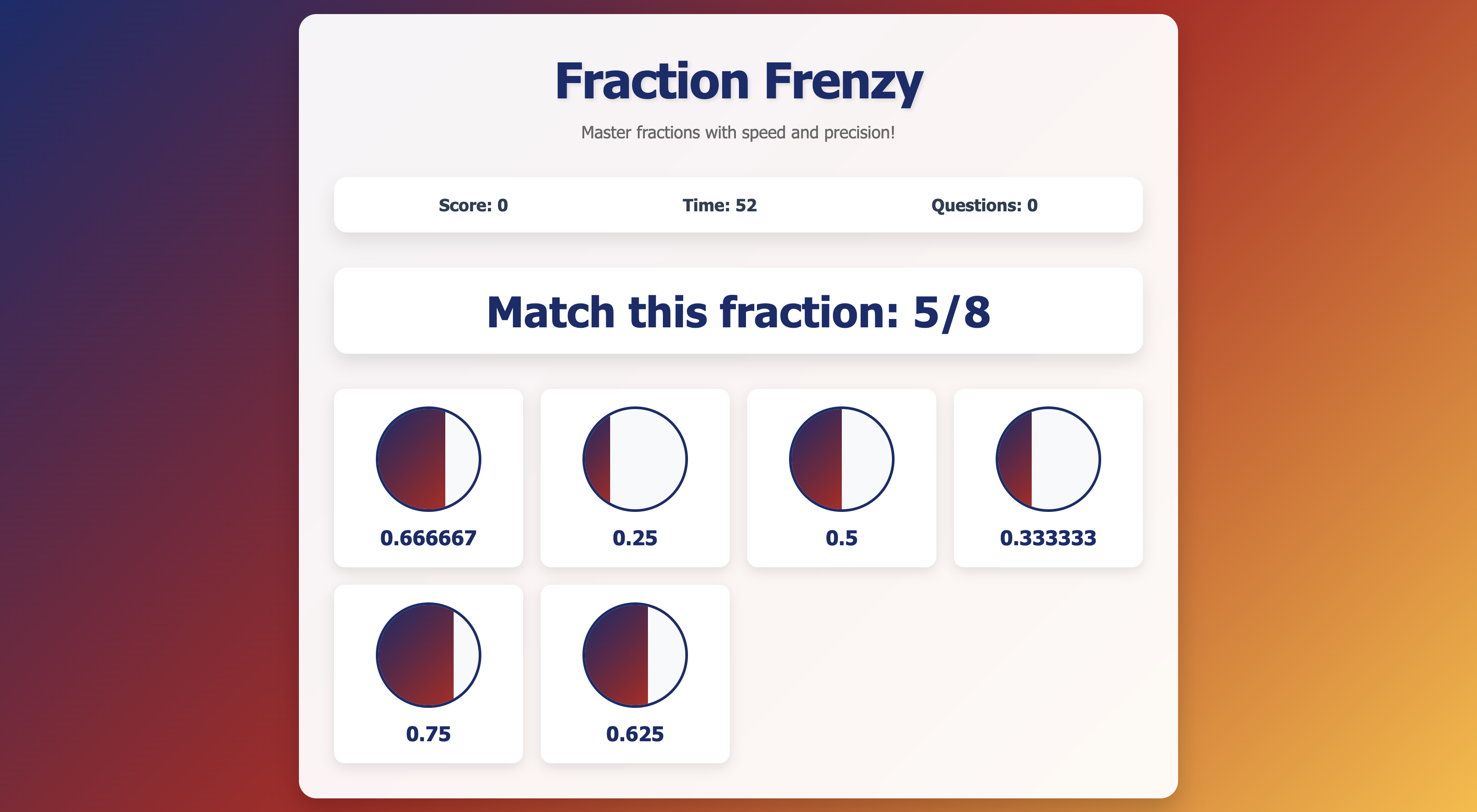 Fraction Frenzy

Master fractions with speed and precision!

Score: 0

Time: 52

Questions: 0

Match this fraction: 5/8

0.666667

0.25

0.5

0.333333

0.75

0.625